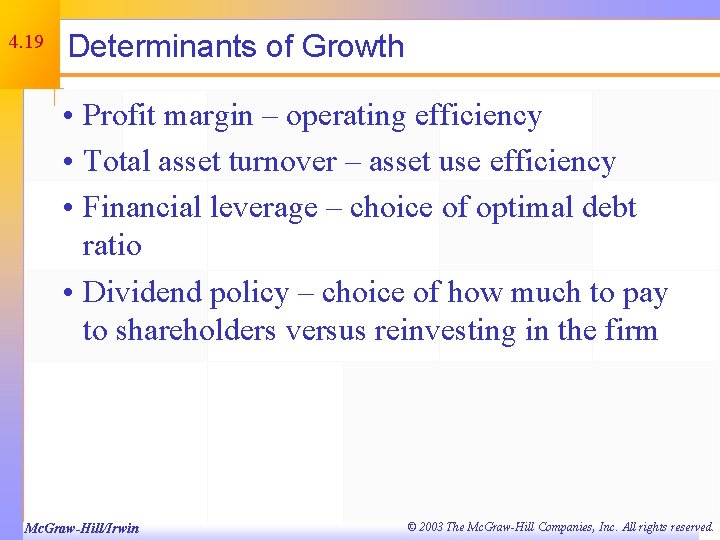 4.19

Determinants of Growth

• Profit margin – operating efficiency
• Total asset turnover – asset use efficiency
• Financial leverage – choice of optimal debt ratio
• Dividend policy – choice of how much to pay to shareholders versus reinvesting in the firm

McGraw-Hill/Irwin

© 2003 The McGraw-Hill Companies, Inc. All rights reserved.